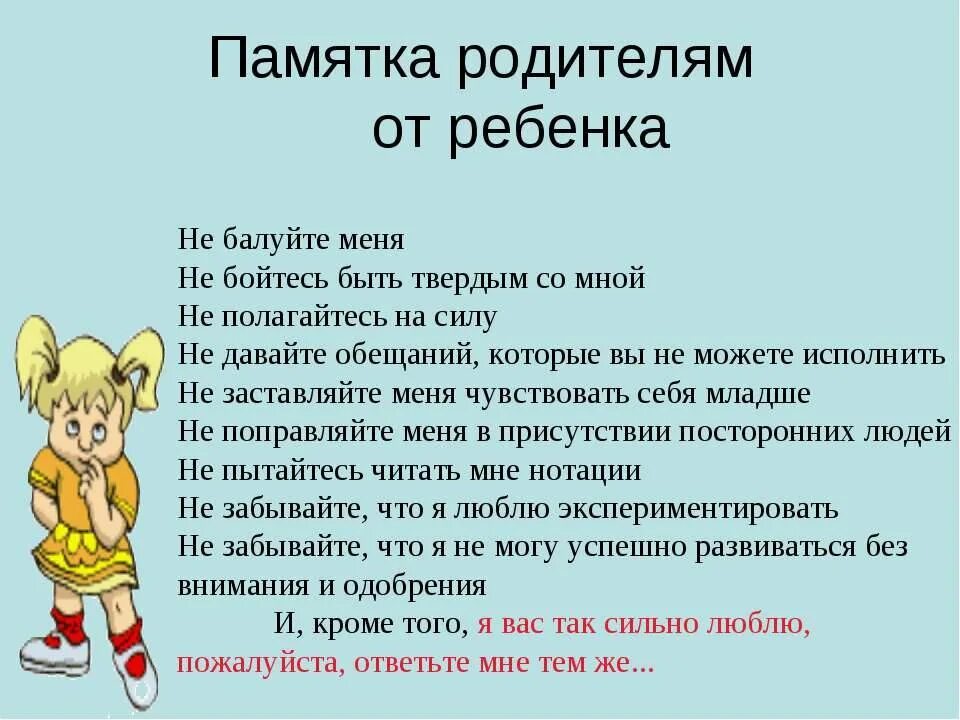 Памятка родителям
от ребенка

Не балуйте меня
Не бойтесь быть твердым со мной
Не полагайтесь на силу
Не давайте обещаний, которые вы не можете исполнить
Не заставляйте меня чувствовать себя младше
Не поправляйте меня в присутствии посторонних людей
Не пытайтесь читать мне нотации
Не забывайте, что я люблю экспериментировать
Не забывайте, что я не могу успешно развиваться без внимания и одобрения

И, кроме того, я вас так сильно люблю, пожалуйста, ответьте мне тем же…